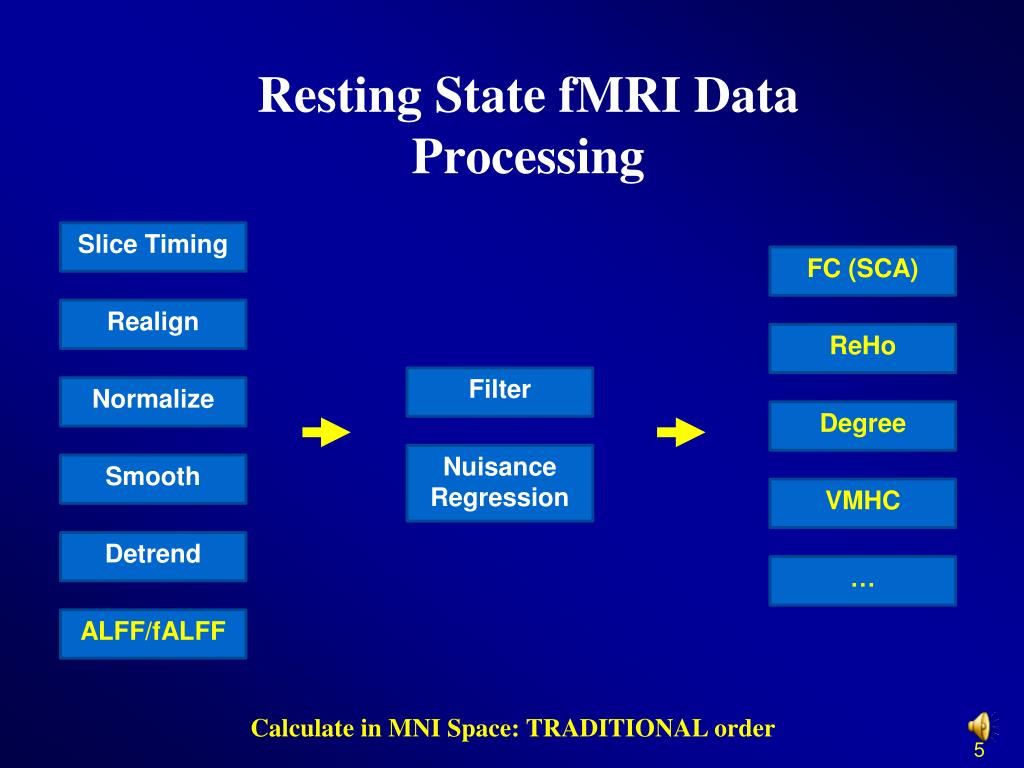 Resting State fMRI Data Processing

Slice Timing

Realign

Normalize

Smooth

Detrend

ALFF/fALFF

Filter

Nuisance Regression

FC (SCA)

ReHo

Degree

VMHC

…

Calculate in MNI Space: TRADITIONAL order

5